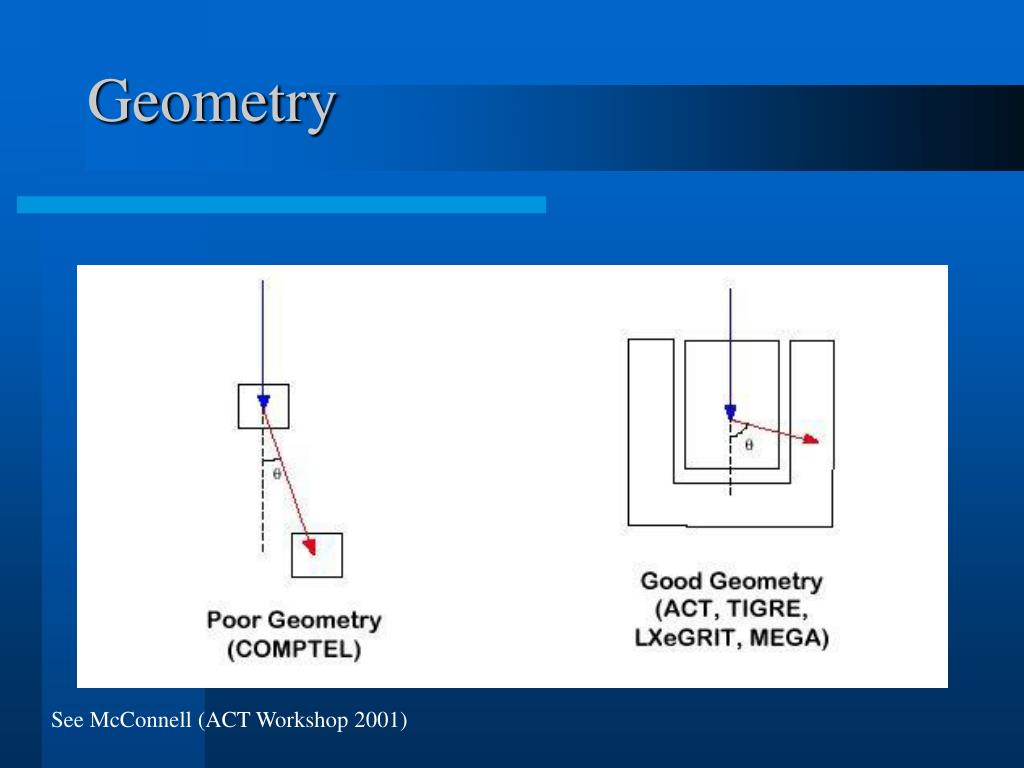 Geometry

$\theta$

Poor Geometry (COMPTEL)

$\theta$

Good Geometry (ACT, TIGRE, LXeGRIT, MEGA)

See McConnell (ACT Workshop 2001)